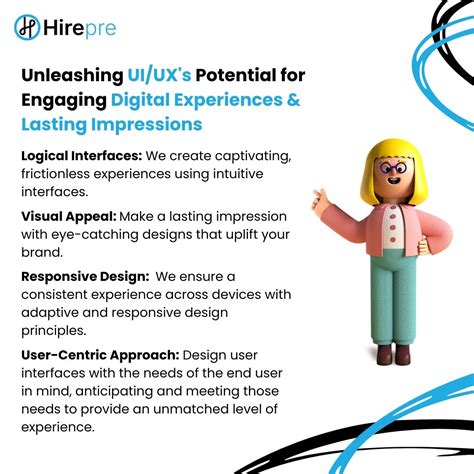 Hirepre

Unleashing UI/UX's Potential for Engaging Digital Experiences & Lasting Impressions

Logical Interfaces: We create captivating, frictionless experiences using intuitive interfaces.

Visual Appeal: Make a lasting impression with eye-catching designs that uplift your brand.

Responsive Design: We ensure a consistent experience across devices with adaptive and responsive design principles.

User-Centric Approach: Design user interfaces with the needs of the end user in mind, anticipating and meeting those needs to provide an unmatched level of experience.